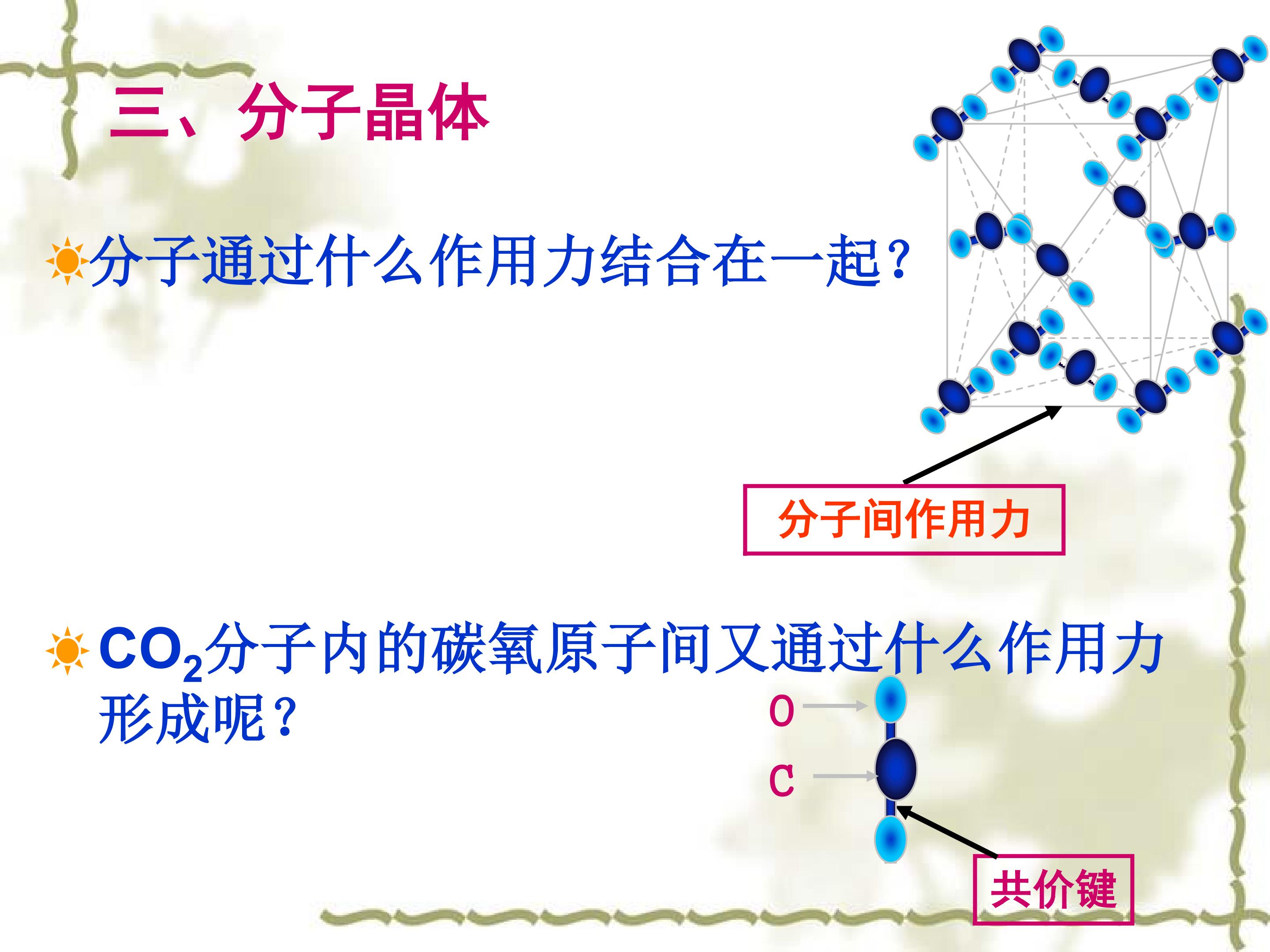 三、分子晶体

分子通过什么作用力结合在一起?

分子间作用力

$CO_2$分子内的碳氧原子间又通过什么作用力形成呢?

O

C

共价键